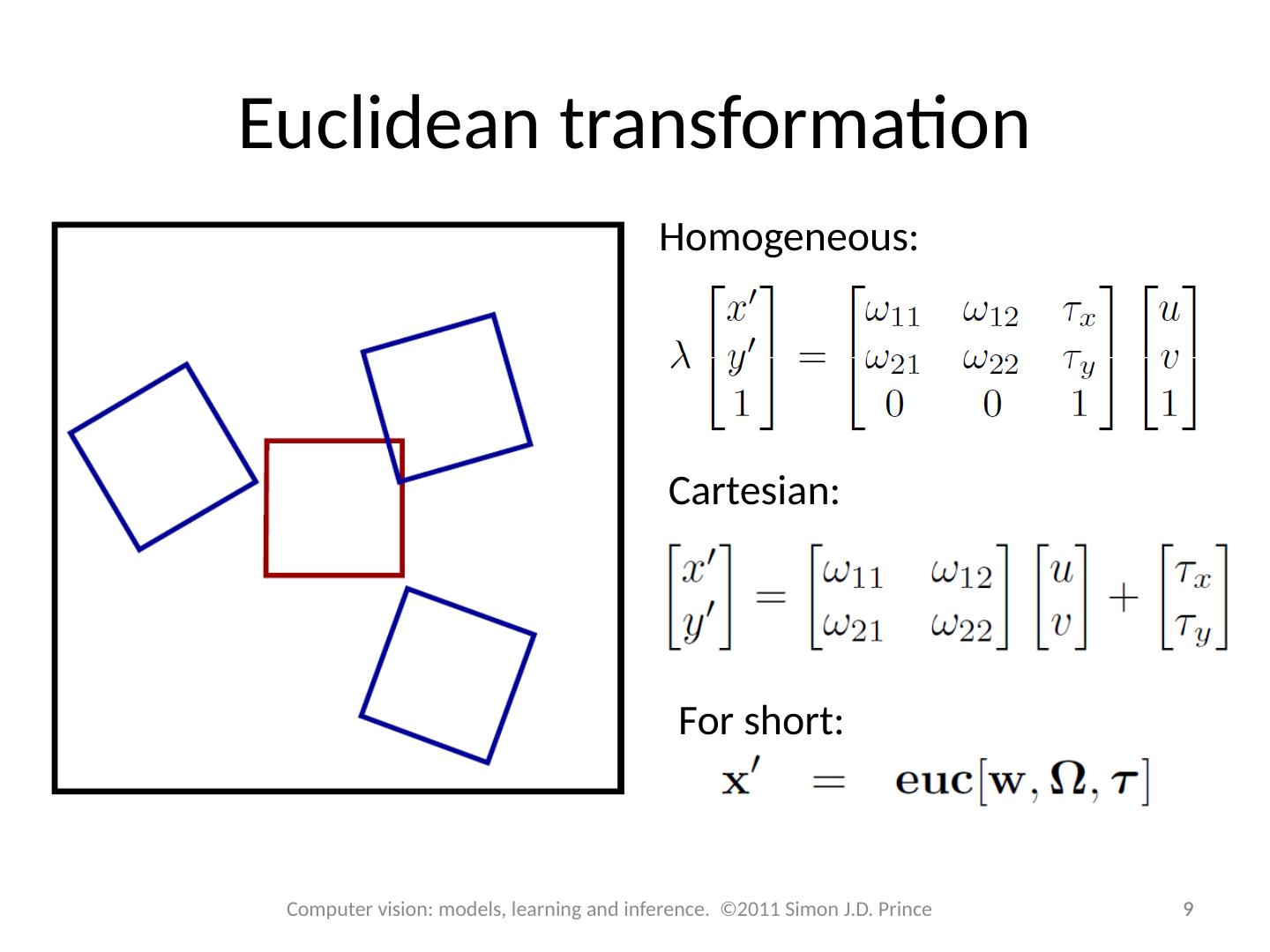 Euclidean transformation

Homogeneous:

$\lambda \begin{bmatrix} x' \\ y' \\ 1 \end{bmatrix} = \begin{bmatrix} \omega_{11} & \omega_{12} & \tau_x \\ \omega_{21} & \omega_{22} & \tau_y \\ 0 & 0 & 1 \end{bmatrix} \begin{bmatrix} u \\ v \\ 1 \end{bmatrix}$

Cartesian:

$\begin{bmatrix} x' \\ y' \end{bmatrix} = \begin{bmatrix} \omega_{11} & \omega_{12} \\ \omega_{21} & \omega_{22} \end{bmatrix} \begin{bmatrix} u \\ v \end{bmatrix} + \begin{bmatrix} \tau_x \\ \tau_y \end{bmatrix}$

For short:

$\mathbf{x}' = \mathbf{euc}[\mathbf{w}, \boldsymbol{\Omega}, \boldsymbol{\tau}]$

Computer vision: models, learning and inference. ©2011 Simon J.D. Prince

9